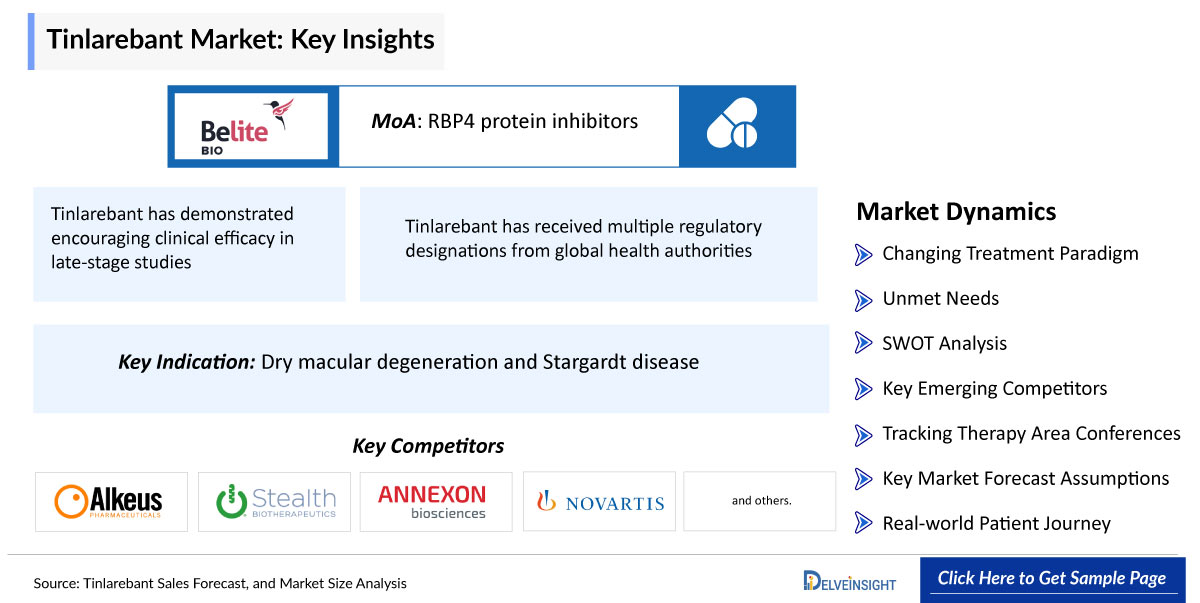 Tinlarebant Market: Key Insights

Belite BIO

MoA: RBP4 protein inhibitors

Tinlarebant has demonstrated encouraging clinical efficacy in late-stage studies

Tinlarebant has received multiple regulatory designations from global health authorities

Key Indication: Dry macular degeneration and Stargardt disease

Key Competitors

Alkeus PHARMACEUTICALS

Stealth BIOTHERAPEUTICS

ANNEXON biosciences

NOVARTIS

and others.

Market Dynamics

Changing Treatment Paradigm

Unmet Needs

SWOT Analysis

Key Emerging Competitors

Tracking Therapy Area Conferences

Key Market Forecast Assumptions

Real-world Patient Journey

Source: Tinlarebant Sales Forecast, and Market Size Analysis

DELVEINSIGHT

Click Here to Get Sample Page